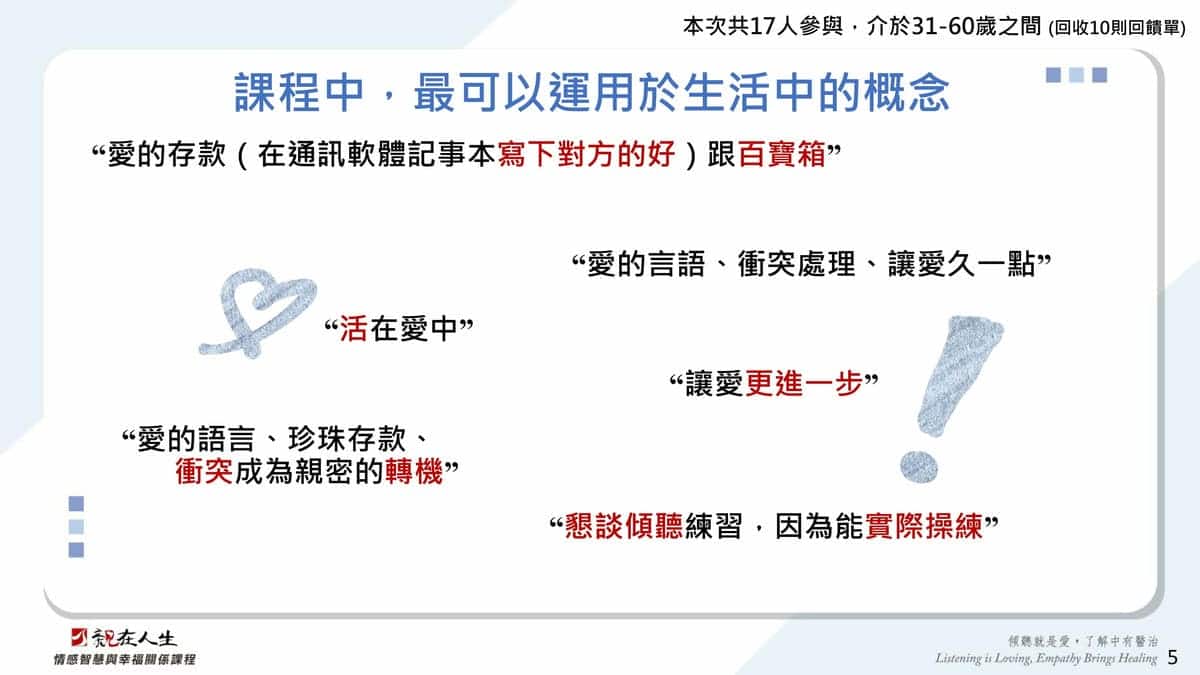 本次共17人參與，介於31-60歲之間 (回收10則回饋單)

課程中，最可以運用於生活中的概念

“愛的存款（在通訊軟體記事本寫下對方的好）跟百寶箱”

“愛的言語、衝突處理、讓愛久一點”

“活在愛中”

“讓愛更進一步”

“愛的語言、珍珠存款、衝突成為親密的轉機”

“懇談傾聽練習，因為能實際操練”

親在人生
情感智慧與幸福關係課程

傾聽就是愛，了解中有醫治
Listening is Loving, Empathy Brings Healing

5